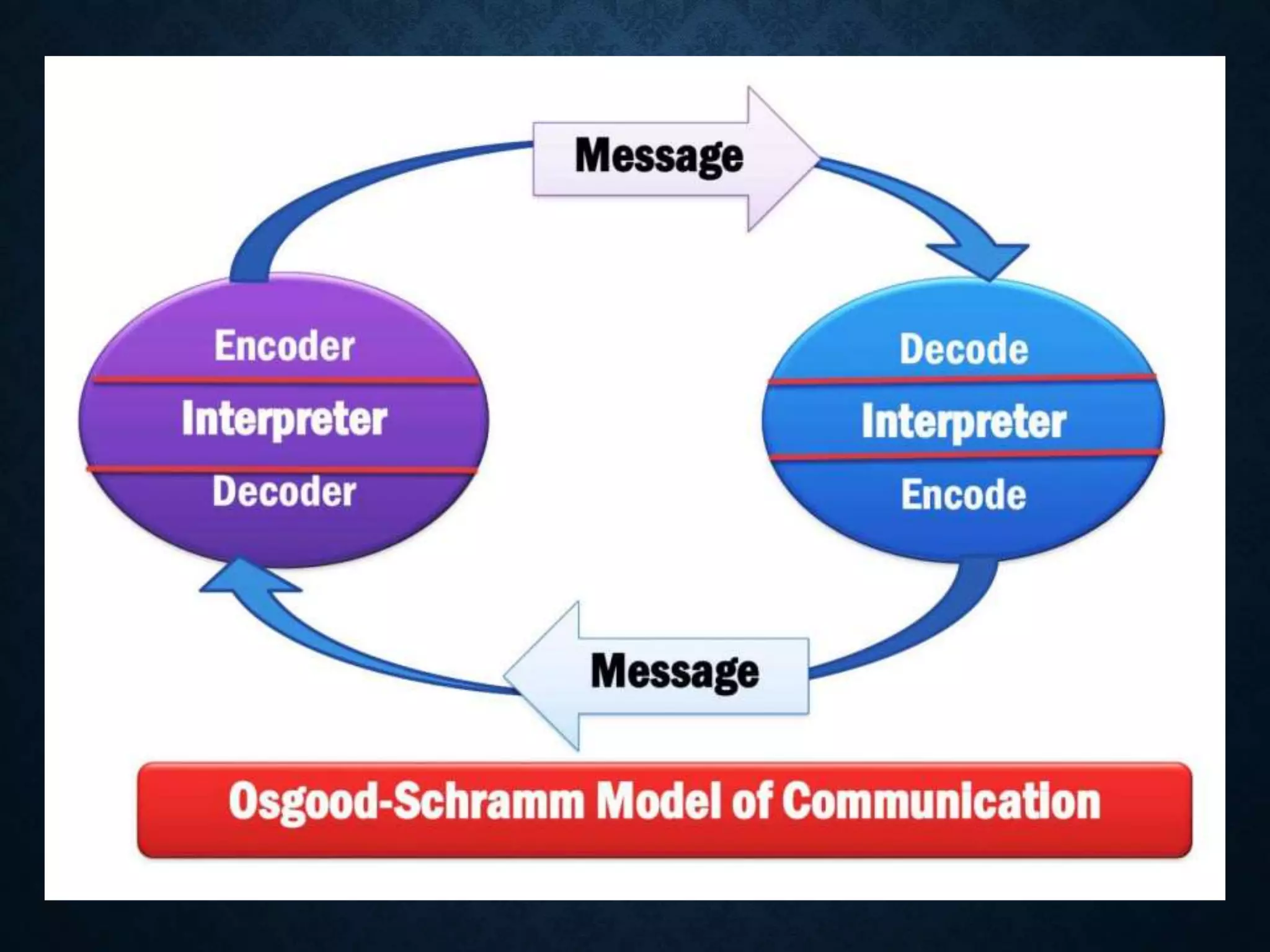 Message

Encoder
Interpreter
Decoder

Decode
Interpreter
Encode

Message

Osgood-Schramm Model of Communication